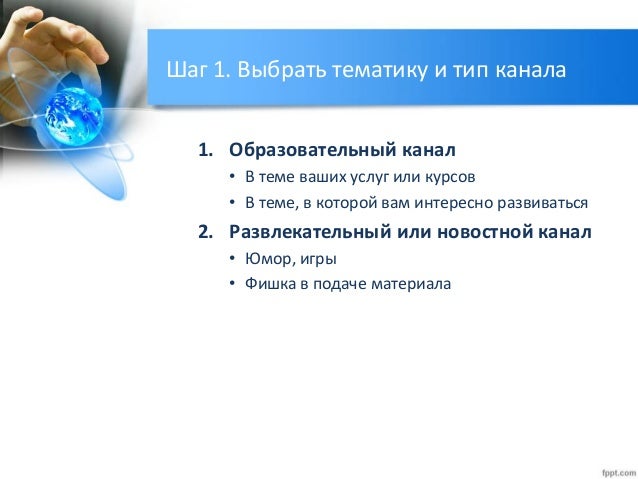 Шаг 1. Выбрать тематику и тип канала

1. Образовательный канал
• В теме ваших услуг или курсов
• В теме, в которой вам интересно развиваться
2. Развлекательный или новостной канал
• Юмор, игры
• Фишка в подаче материала

fppt.com